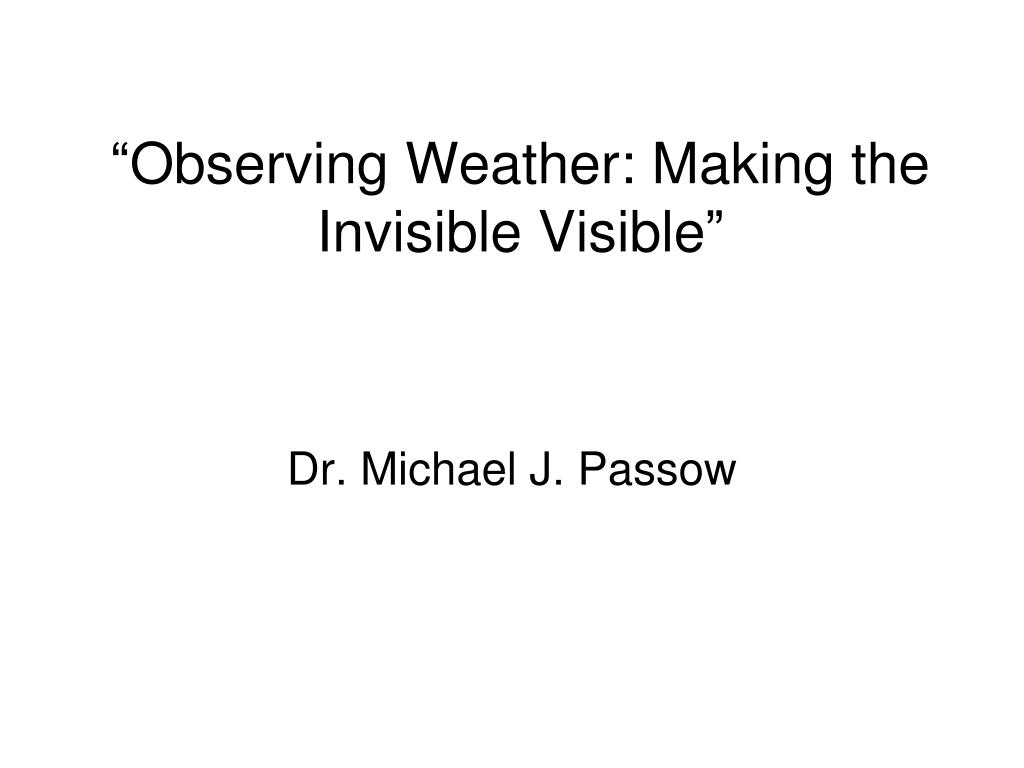 “Observing Weather: Making the Invisible Visible”

Dr. Michael J. Passow